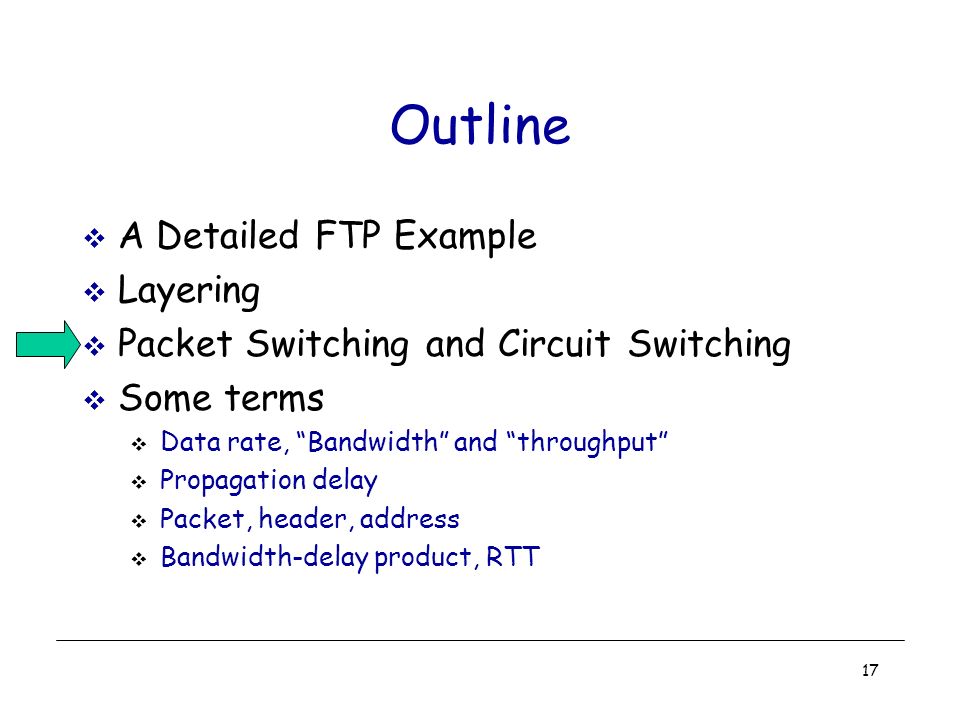 Outline

❖ A Detailed FTP Example
❖ Layering
❖ Packet Switching and Circuit Switching
❖ Some terms
  ❖ Data rate, “Bandwidth” and “throughput”
  ❖ Propagation delay
  ❖ Packet, header, address
  ❖ Bandwidth-delay product, RTT

17